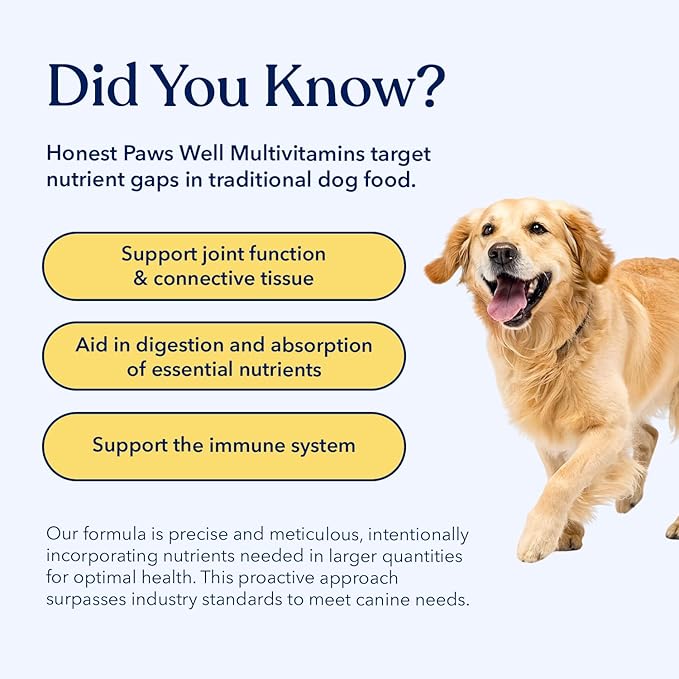 Did You Know?

Honest Paws Well Multivitamins target nutrient gaps in traditional dog food.

Support joint function & connective tissue

Aid in digestion and absorption of essential nutrients

Support the immune system

Our formula is precise and meticulous, intentionally incorporating nutrients needed in larger quantities for optimal health. This proactive approach surpasses industry standards to meet canine needs.